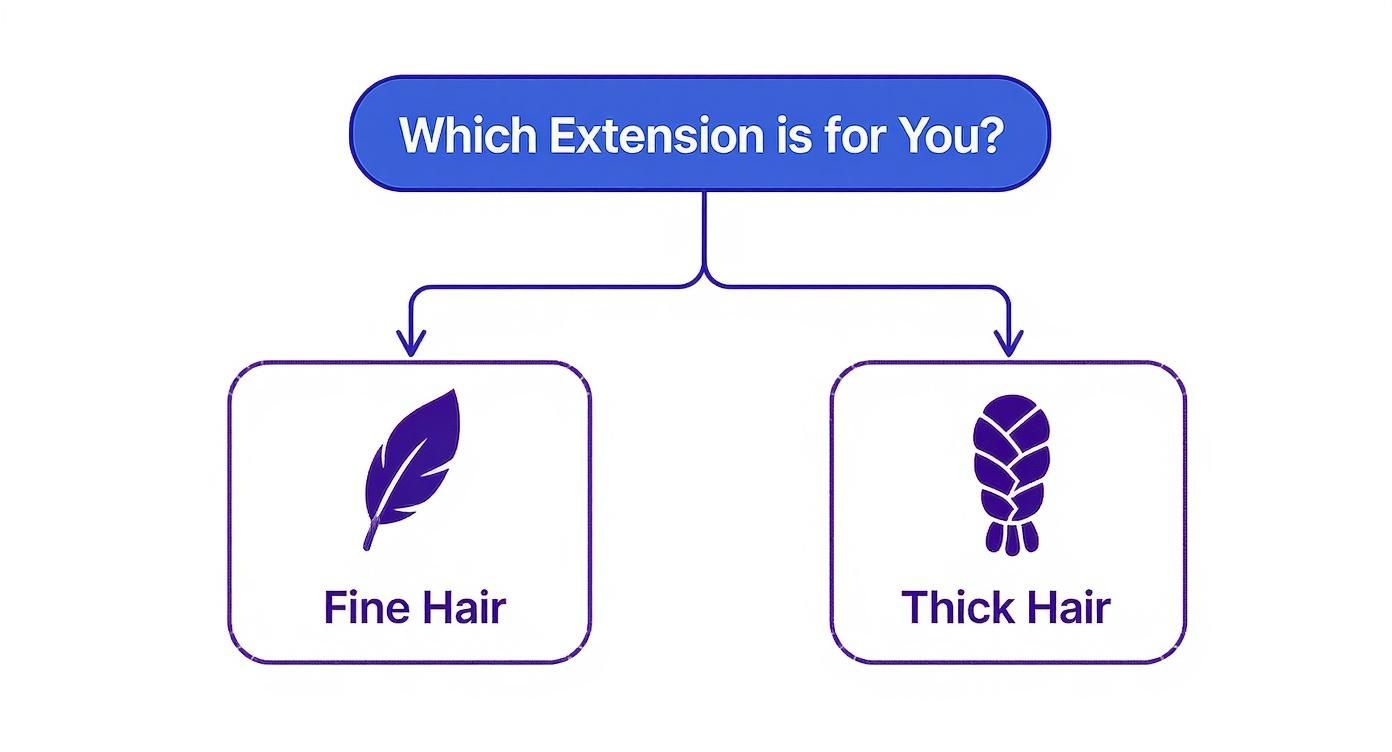 Which Extension is for You?

Fine Hair

Thick Hair